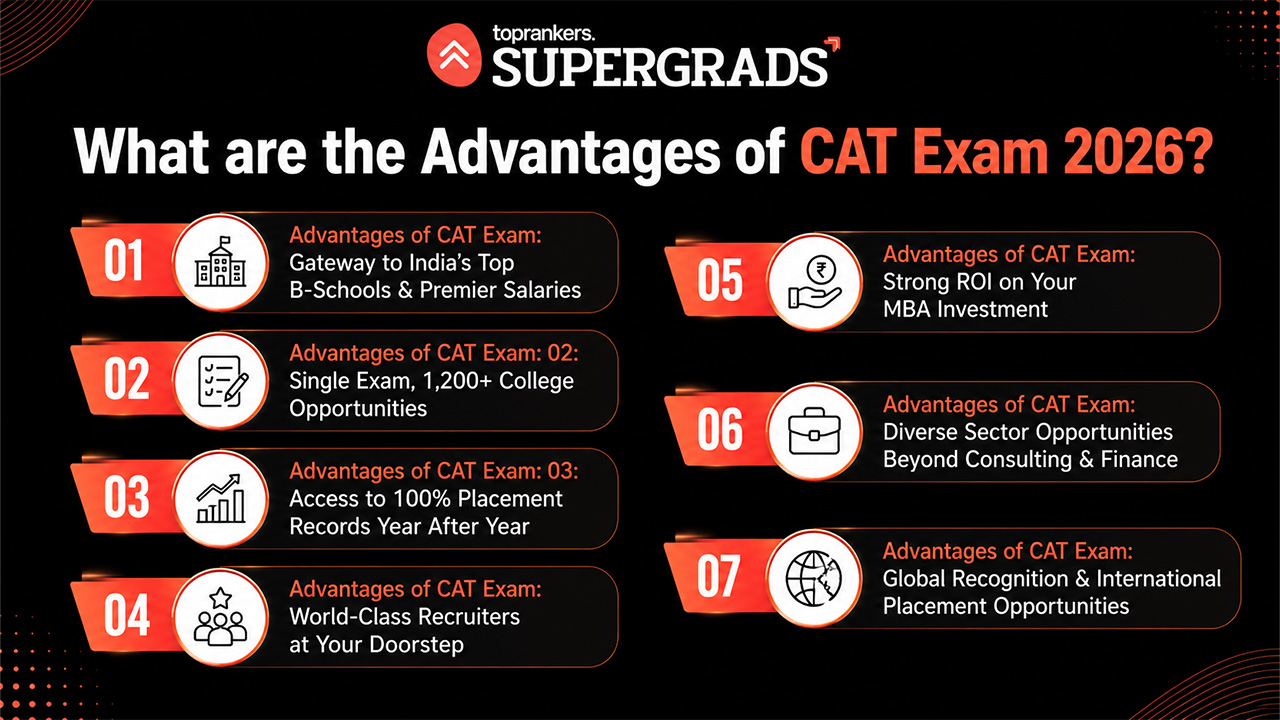 toprankers.
SUPERGRADS

What are the Advantages of CAT Exam 2026?

01
Advantages of CAT Exam:
Gateway to India's Top B-Schools & Premier Salaries

02
Advantages of CAT Exam: 02:
Single Exam, 1,200+ College Opportunities

03
Advantages of CAT Exam: 03:
Access to 100% Placement Records Year After Year

04
Advantages of CAT Exam:
World-Class Recruiters at Your Doorstep

05
Advantages of CAT Exam:
Strong ROI on Your MBA Investment

06
Advantages of CAT Exam:
Diverse Sector Opportunities Beyond Consulting & Finance

07
Advantages of CAT Exam:
Global Recognition & International Placement Opportunities